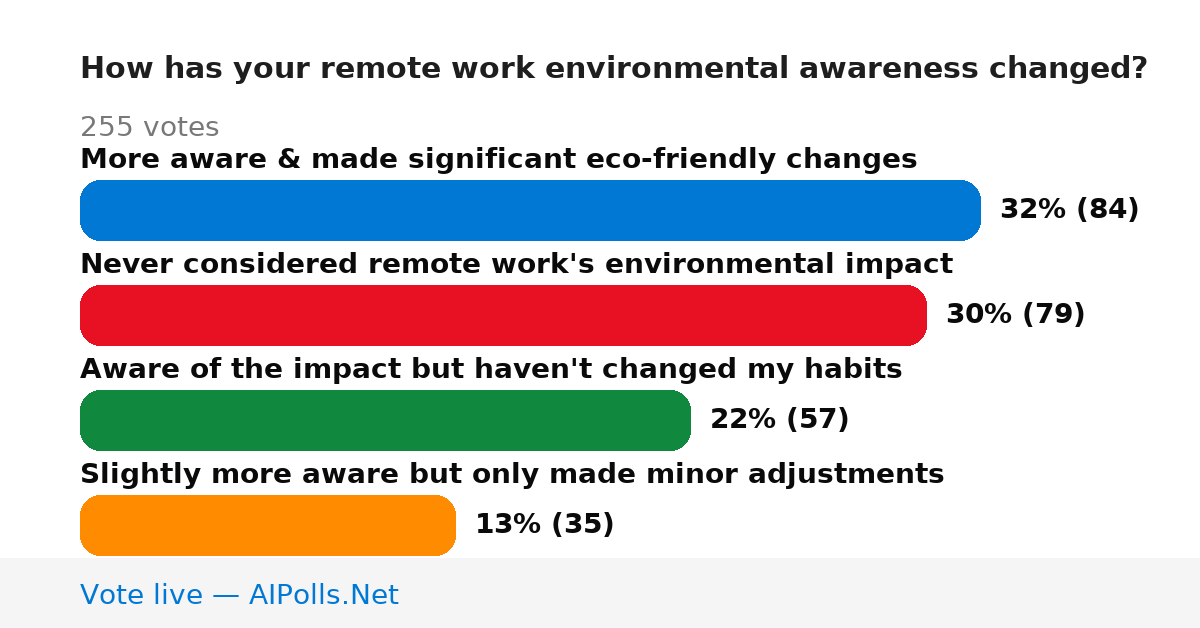 How has your remote work environmental awareness changed?

255 votes

More aware & made significant eco-friendly changes

32% (84)

Never considered remote work's environmental impact

30% (79)

Aware of the impact but haven't changed my habits

22% (57)

Slightly more aware but only made minor adjustments

13% (35)

Vote live — AIPolls.Net